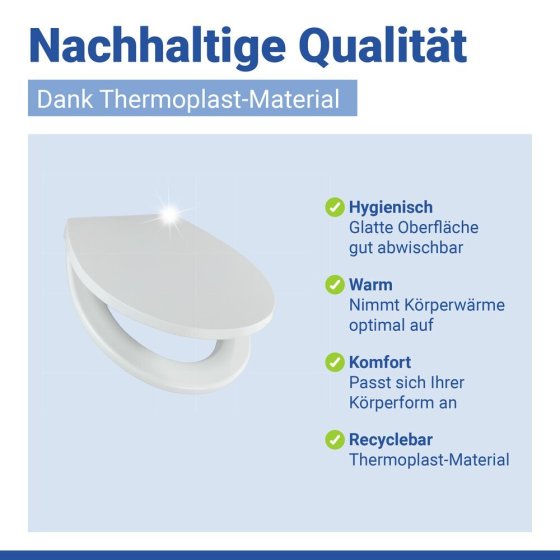 Nachhaltige Qualität

Dank Thermoplast-Material

Hygienisch
Glatte Oberfläche gut abwischbar

Warm
Nimmt Körperwärme optimal auf

Komfort
Passt sich Ihrer Körperform an

Recyclebar
Thermoplast-Material